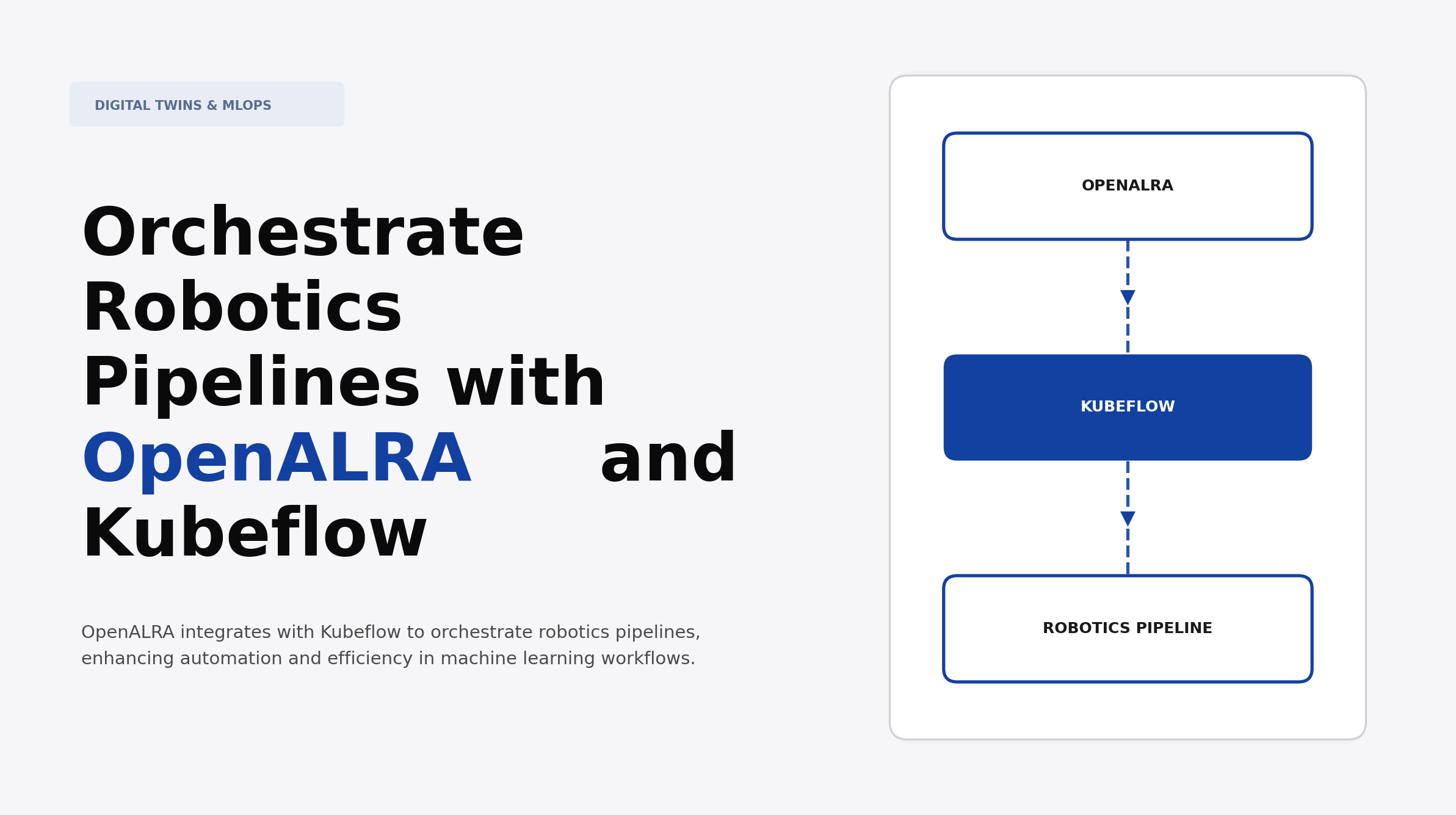 DIGITAL TWINS & MLOPS

Orchestrate Robotics Pipelines with OpenALRA and Kubeflow

OpenALRA integrates with Kubeflow to orchestrate robotics pipelines, enhancing automation and efficiency in machine learning workflows.

OPENALRA

KUBEFLOW

ROBOTICS PIPELINE